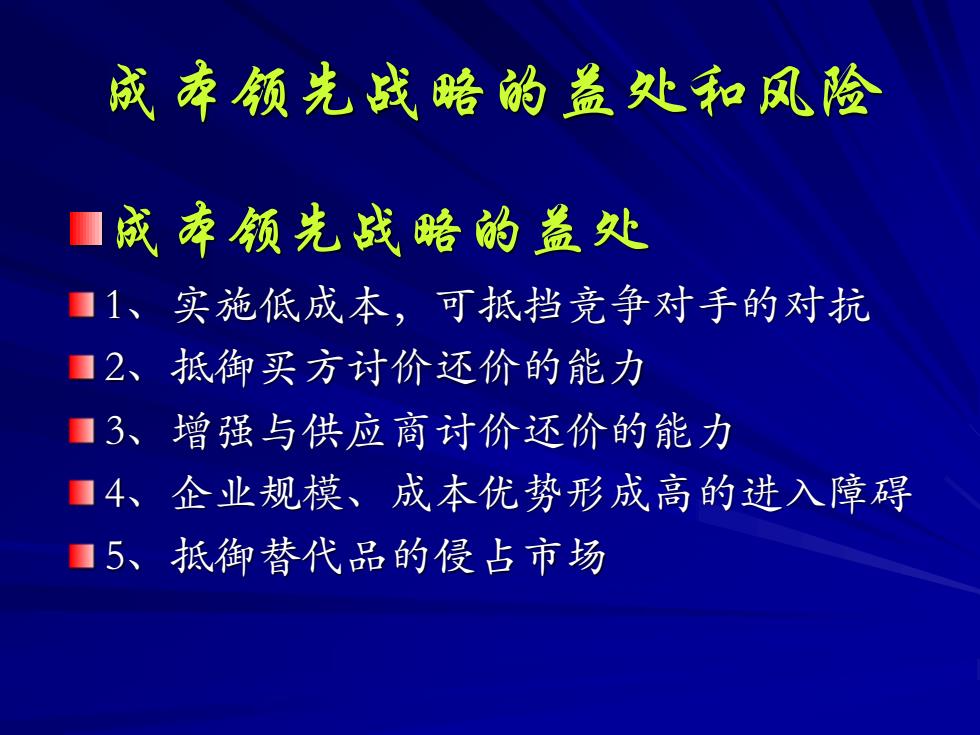 成本领先战略的益处和风险

成本领先战略的益处

1、实施低成本，可抵挡竞争对手的对抗

2、抵御买方讨价还价的能力

3、增强与供应商讨价还价的能力

4、企业规模、成本优势形成高的进入障碍

5、抵御替代品的侵占市场